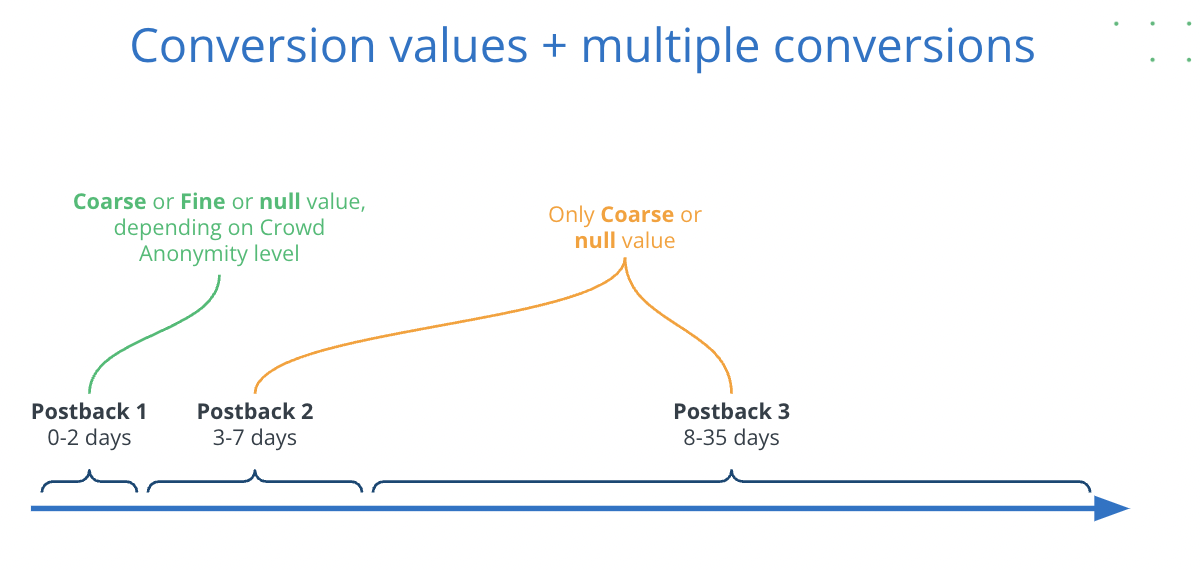 Conversion values + multiple conversions

Coarse or Fine or null value, depending on Crowd Anonymity level

Only Coarse or null value

Postback 1
0-2 days

Postback 2
3-7 days

Postback 3
8-35 days